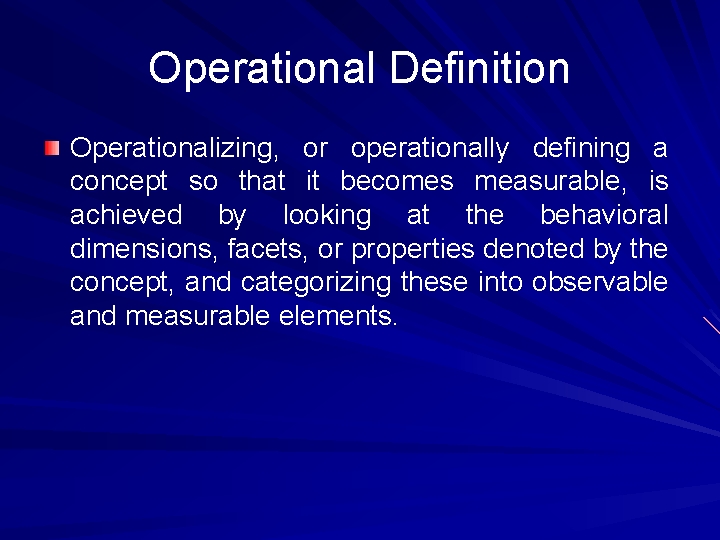 Operational Definition

Operationalizing, or operationally defining a concept so that it becomes measurable, is achieved by looking at the behavioral dimensions, facets, or properties denoted by the concept, and categorizing these into observable and measurable elements.